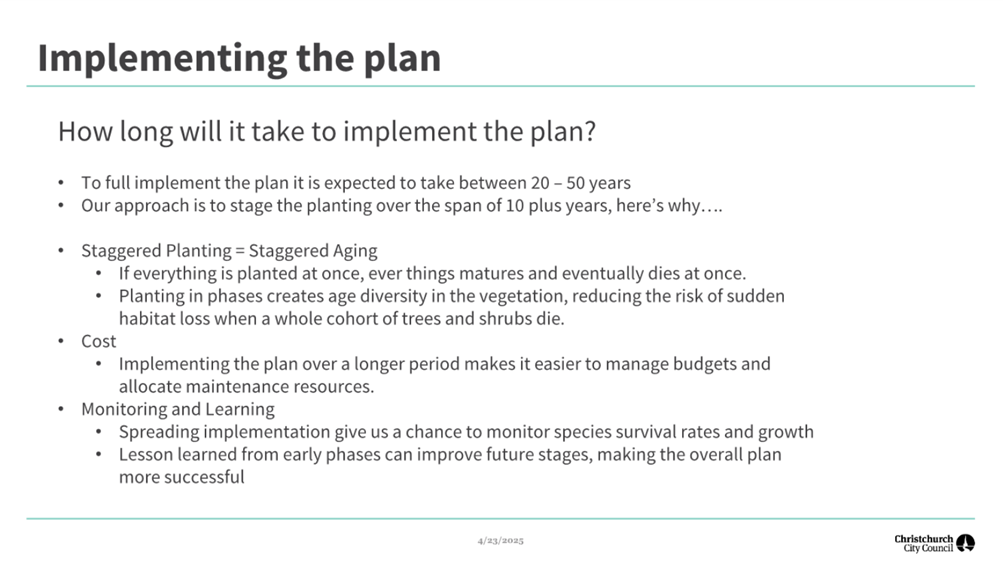 Implementing the plan

How long will it take to implement the plan?

• To full implement the plan it is expected to take between 20 – 50 years
• Our approach is to stage the planting over the span of 10 plus years, here's why….

• Staggered Planting = Staggered Aging
  • If everything is planted at once, ever things matures and eventually dies at once.
  • Planting in phases creates age diversity in the vegetation, reducing the risk of sudden habitat loss when a whole cohort of trees and shrubs die.
• Cost
  • Implementing the plan over a longer period makes it easier to manage budgets and allocate maintenance resources.
• Monitoring and Learning
  • Spreading implementation give us a chance to monitor species survival rates and growth
  • Lesson learned from early phases can improve future stages, making the overall plan more successful

4/23/2025

Christchurch City Council